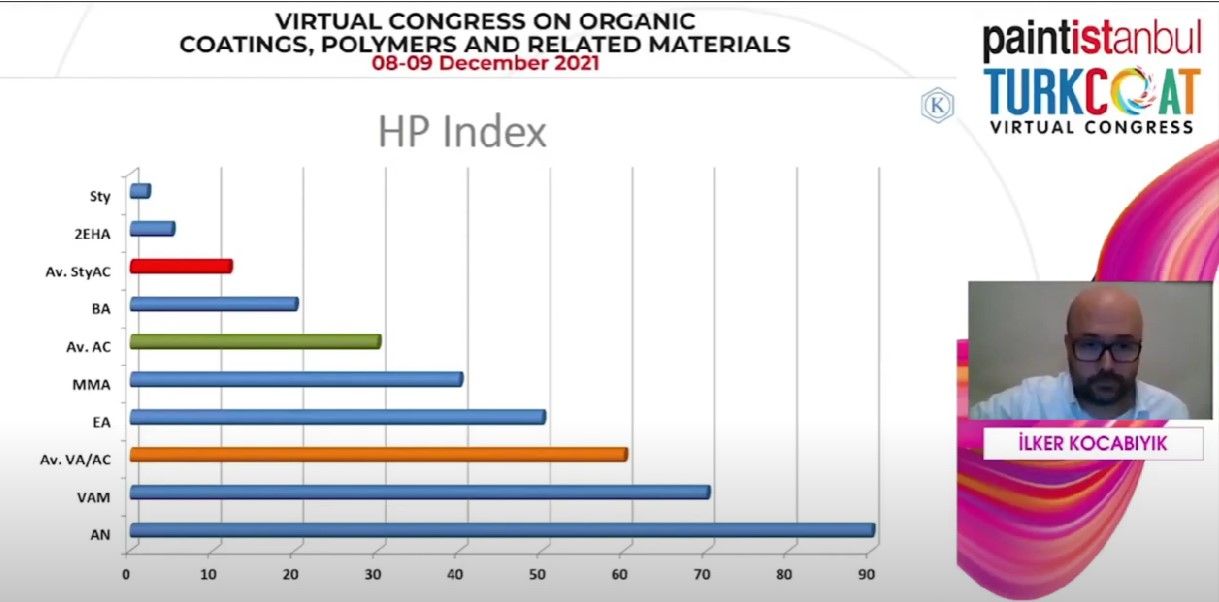 VIRTUAL CONGRESS ON ORGANIC COATINGS, POLYMERS AND RELATED MATERIALS
08-09 December 2021

paintistanbul
TURKCOAT
VIRTUAL CONGRESS

K

HP Index

Sty
2EHA
Av. StyAC
BA
Av. AC
MMA
EA
Av. VA/AC
VAM
AN

0 10 20 30 40 50 60 70 80 90

İLKER KOCABIYIK